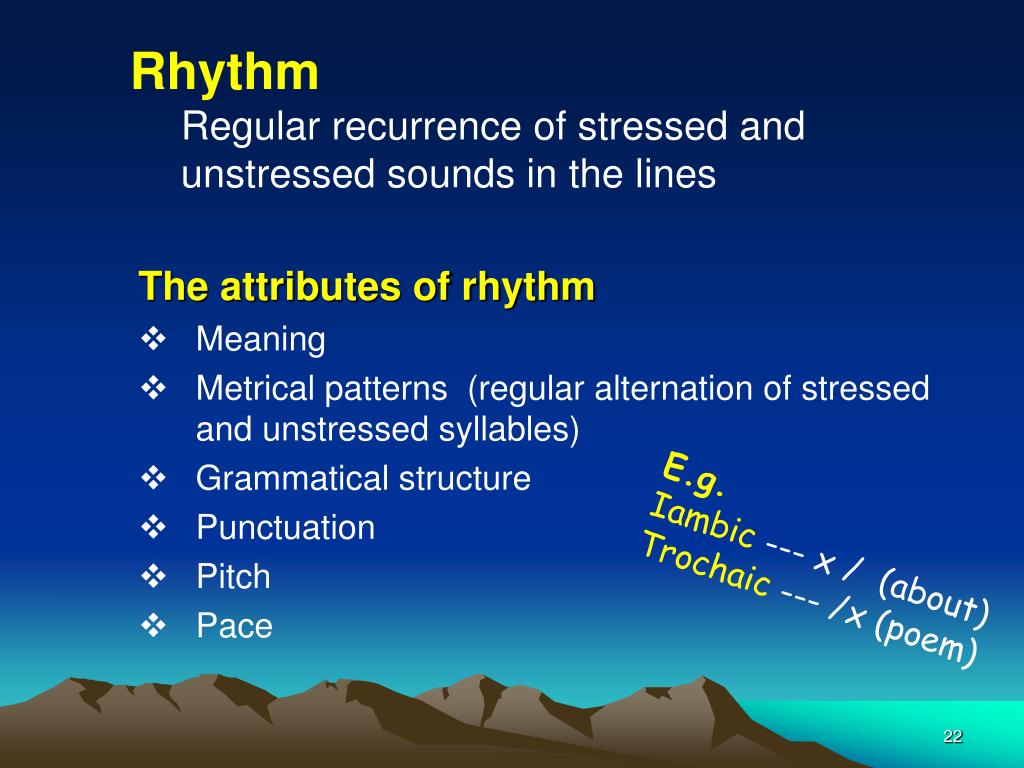 Rhythm

Regular recurrence of stressed and unstressed sounds in the lines

The attributes of rhythm

❖ Meaning
❖ Metrical patterns (regular alternation of stressed and unstressed syllables)
❖ Grammatical structure
❖ Punctuation
❖ Pitch
❖ Pace

E.g.
Iambic --- x / (about)
Trochaic --- /x (poem)

22